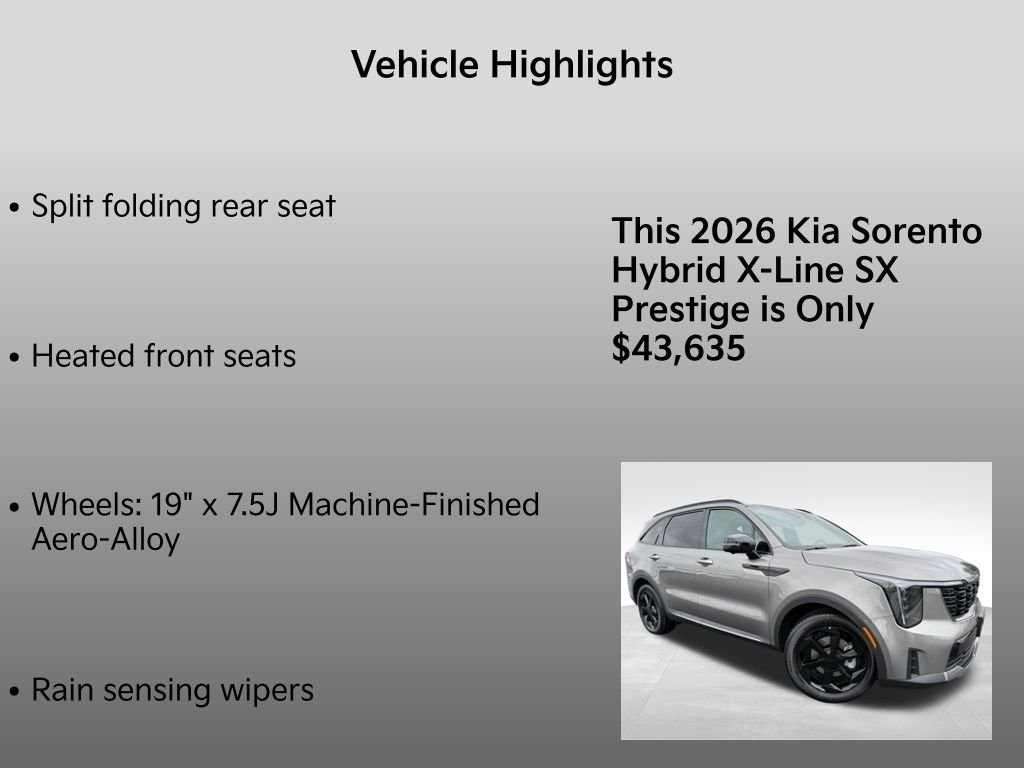 Vehicle Highlights

• Split folding rear seat

• Heated front seats

• Wheels: 19" x 7.5J Machine-Finished Aero-Alloy

• Rain sensing wipers

This 2026 Kia Sorento Hybrid X-Line SX Prestige is Only $43,635